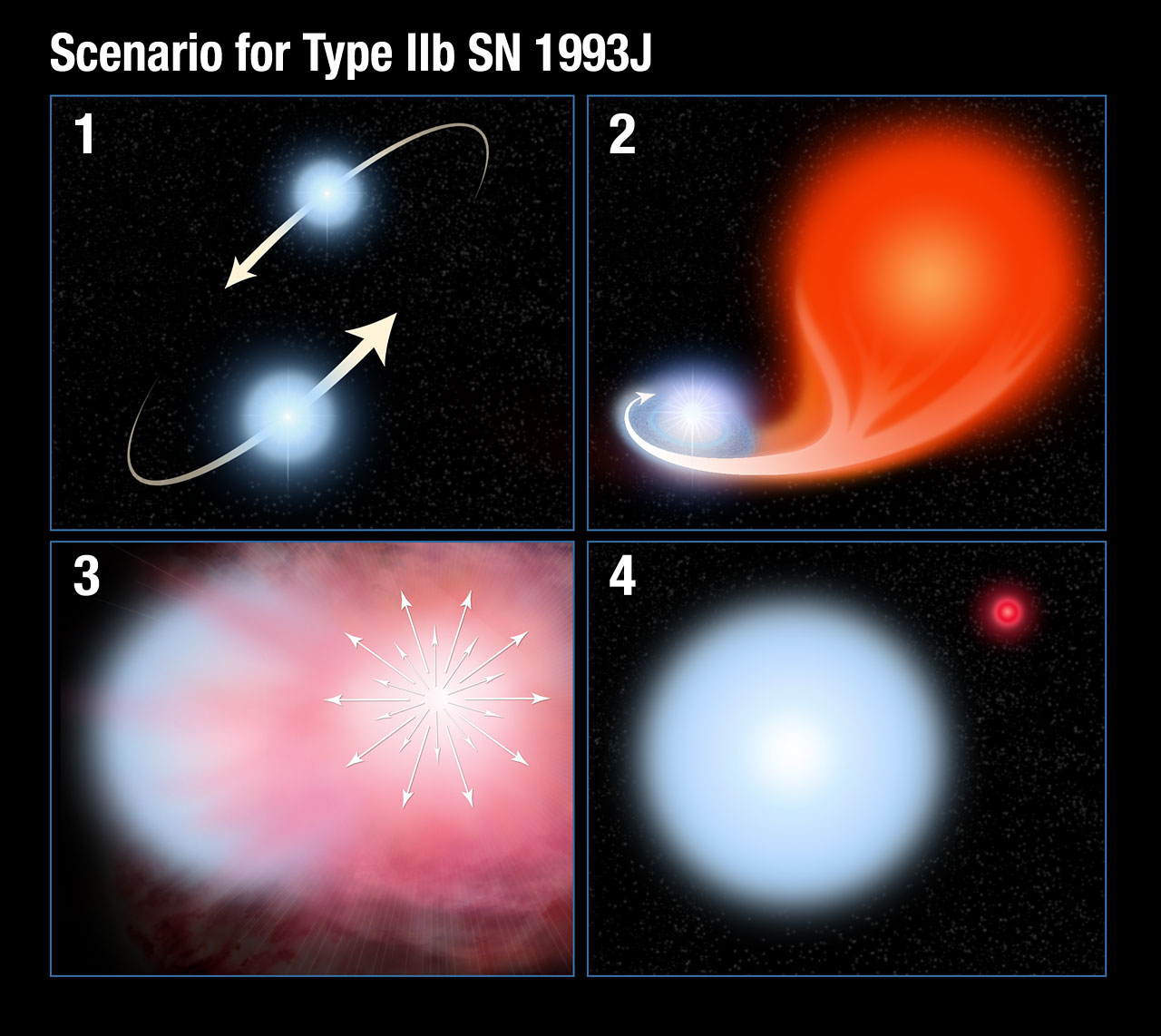 Scenario for Type IIb SN 1993J

1

2

3

4